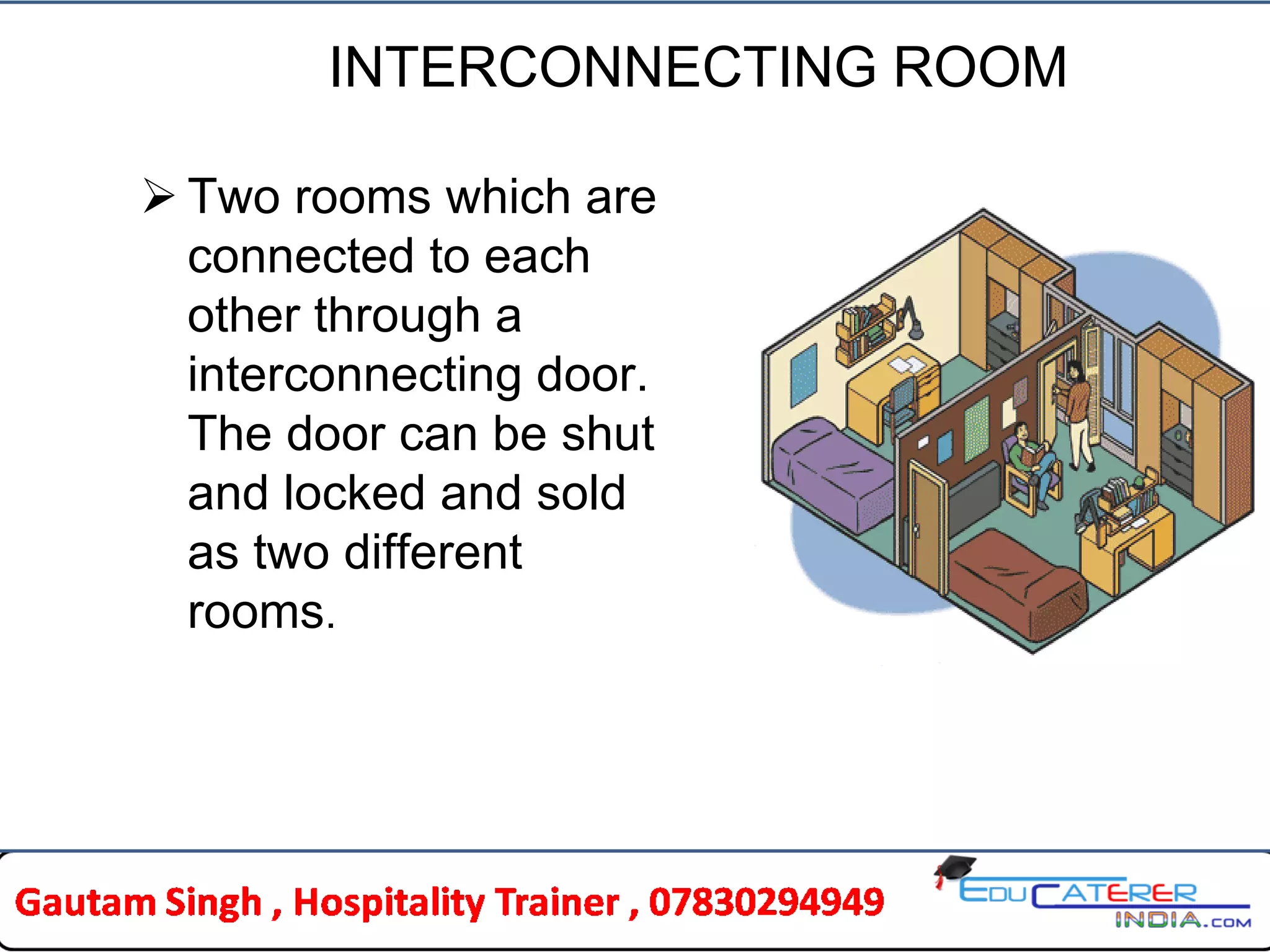 INTERCONNECTING ROOM

➢ Two rooms which are connected to each other through a interconnecting door. The door can be shut and locked and sold as two different rooms.

Gautam Singh , Hospitality Trainer , 07830294949

EDUCATERER INDIA.COM